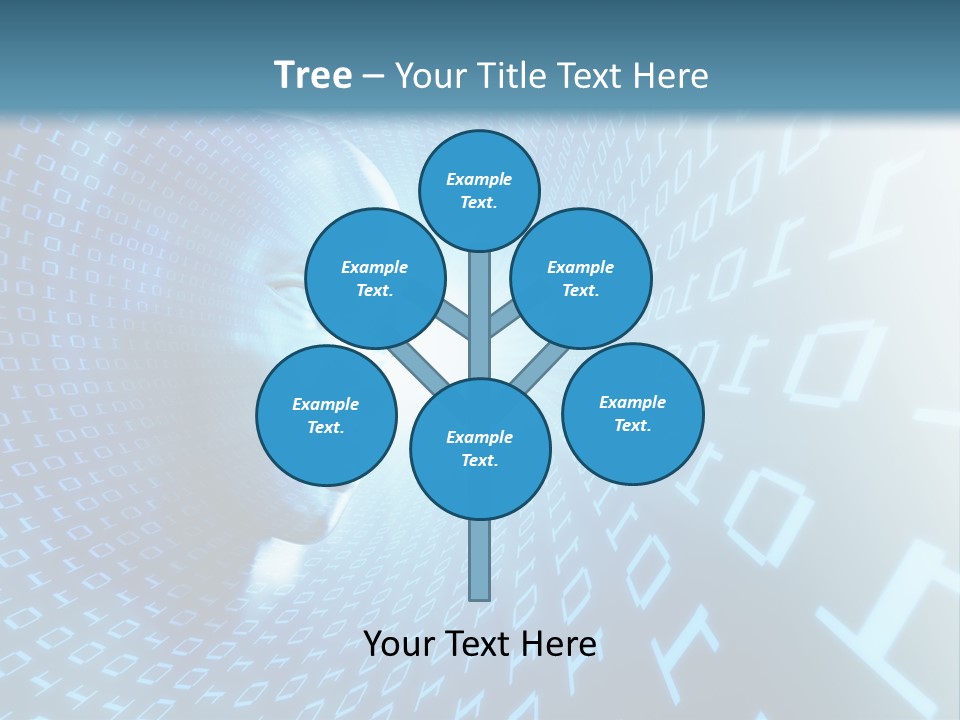 Tree – Your Title Text Here

Example Text.

Example Text.

Example Text.

Example Text.

Example Text.

Example Text.

Your Text Here